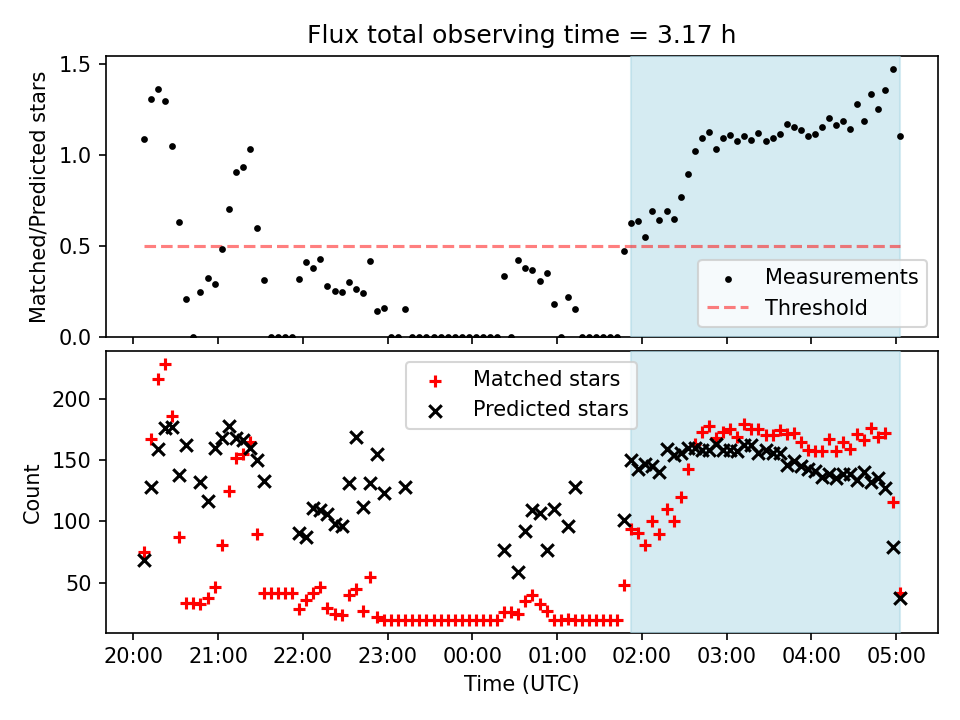 Flux total observing time = 3.17 h

Matched/Predicted stars

1.5
1.0
0.5
0.0

Measurements
Threshold

Count

200
150
100
50

Matched stars
Predicted stars

20:00 21:00 22:00 23:00 00:00 01:00 02:00 03:00 04:00 05:00

Time (UTC)